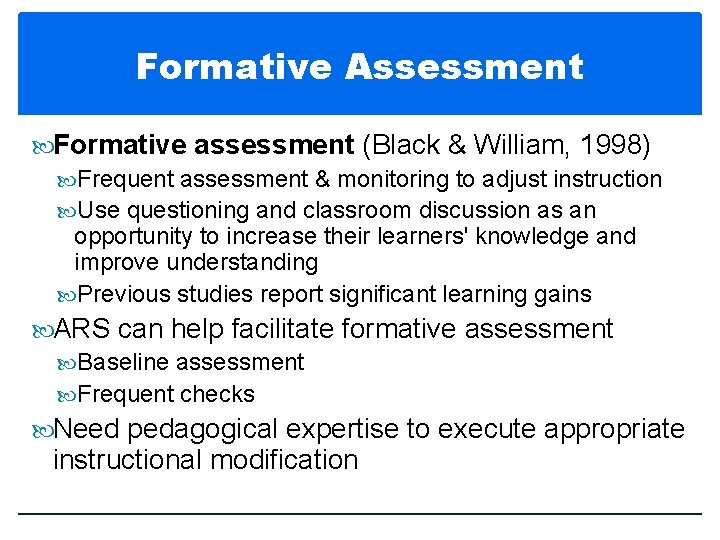 Formative Assessment

Formative assessment (Black & William, 1998)

Frequent assessment & monitoring to adjust instruction

Use questioning and classroom discussion as an opportunity to increase their learners' knowledge and improve understanding

Previous studies report significant learning gains

ARS can help facilitate formative assessment

Baseline assessment

Frequent checks

Need pedagogical expertise to execute appropriate instructional modification